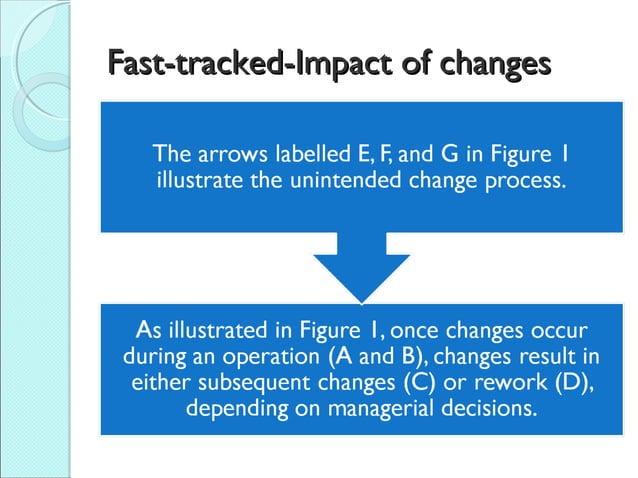 Fast-tracked-Impact of changes

The arrows labelled E, F, and G in Figure 1 illustrate the unintended change process.

As illustrated in Figure 1, once changes occur during an operation (A and B), changes result in either subsequent changes (C) or rework (D), depending on managerial decisions.